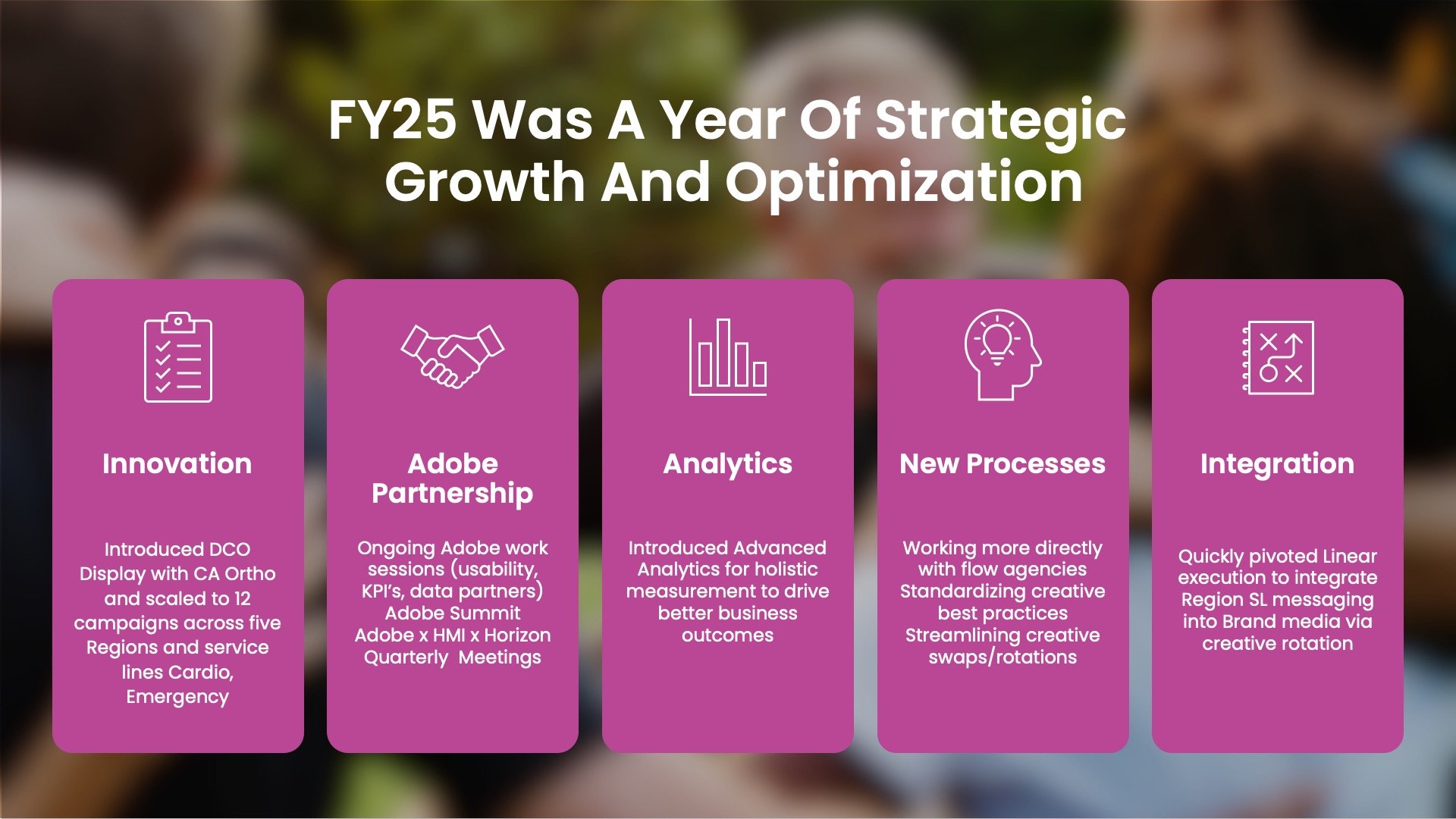 FY25 Was A Year Of Strategic Growth And Optimization

Innovation

Introduced DCO Display with CA Ortho and scaled to 12 campaigns across five Regions and service lines Cardio, Emergency

Adobe Partnership

Ongoing Adobe work sessions (usability, KPI's, data partners)
Adobe Summit
Adobe x HMI x Horizon Quarterly Meetings

Analytics

Introduced Advanced Analytics for holistic measurement to drive better business outcomes

New Processes

Working more directly with flow agencies
Standardizing creative best practices
Streamlining creative swaps/rotations

Integration

Quickly pivoted Linear execution to integrate Region SL messaging into Brand media via creative rotation